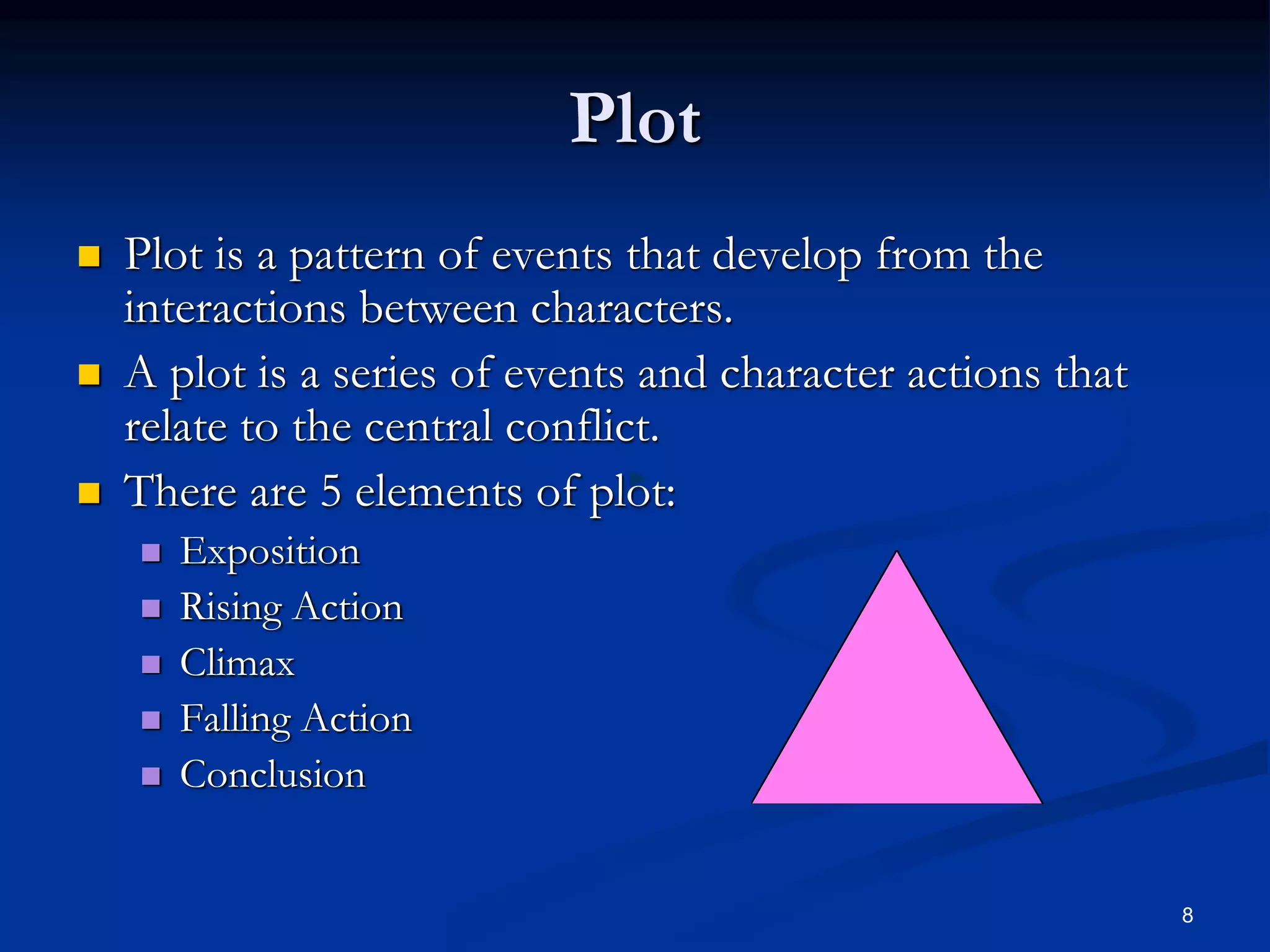 Plot

- Plot is a pattern of events that develop from the interactions between characters.
- A plot is a series of events and character actions that relate to the central conflict.
- There are 5 elements of plot:
  - Exposition
  - Rising Action
  - Climax
  - Falling Action
  - Conclusion

8